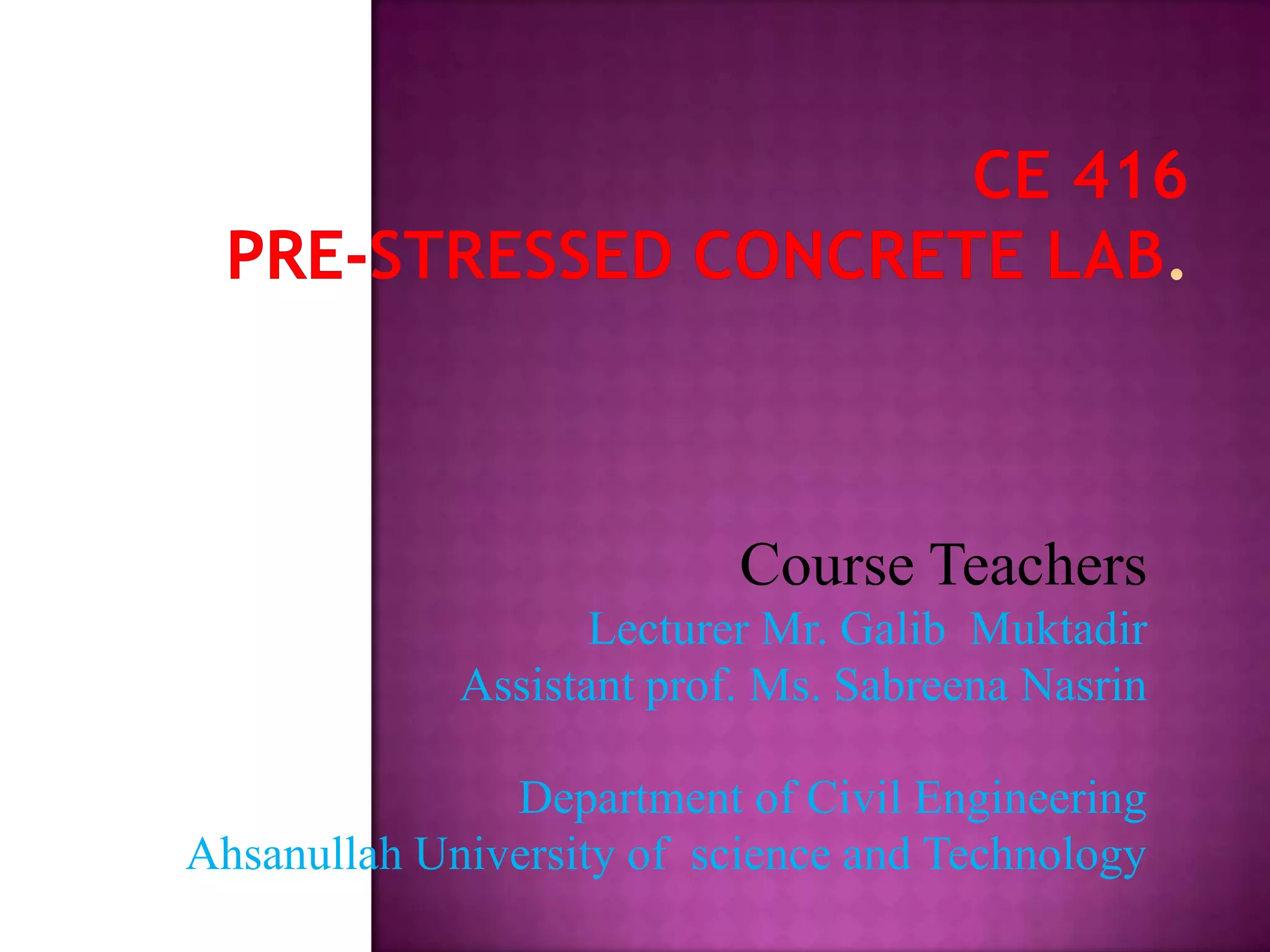 CE 416
PRE-STRESSED CONCRETE LAB.

Course Teachers
Lecturer Mr. Galib Muktadir
Assistant prof. Ms. Sabreena Nasrin

Department of Civil Engineering
Ahsanullah University of science and Technology